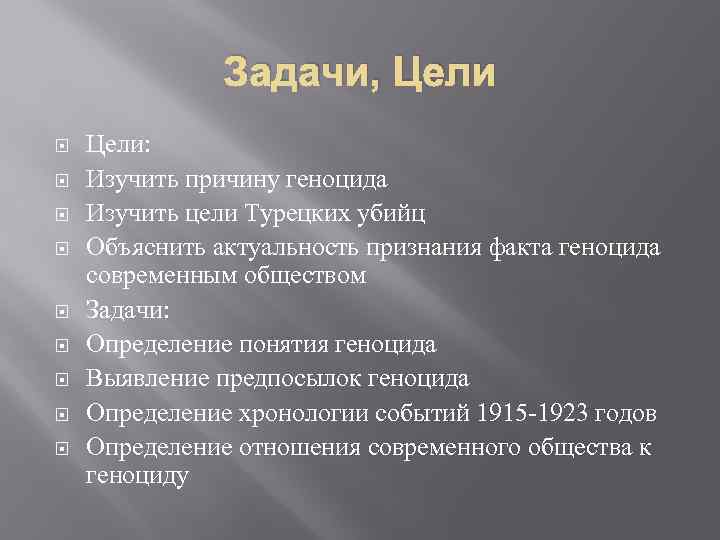 Задачи, Цели

Цели:

Изучить причину геноцида

Изучить цели Турецких убийц

Объяснить актуальность признания факта геноцида современным обществом

Задачи:

Определение понятия геноцида

Выявление предпосылок геноцида

Определение хронологии событий 1915-1923 годов

Определение отношения современного общества к геноциду